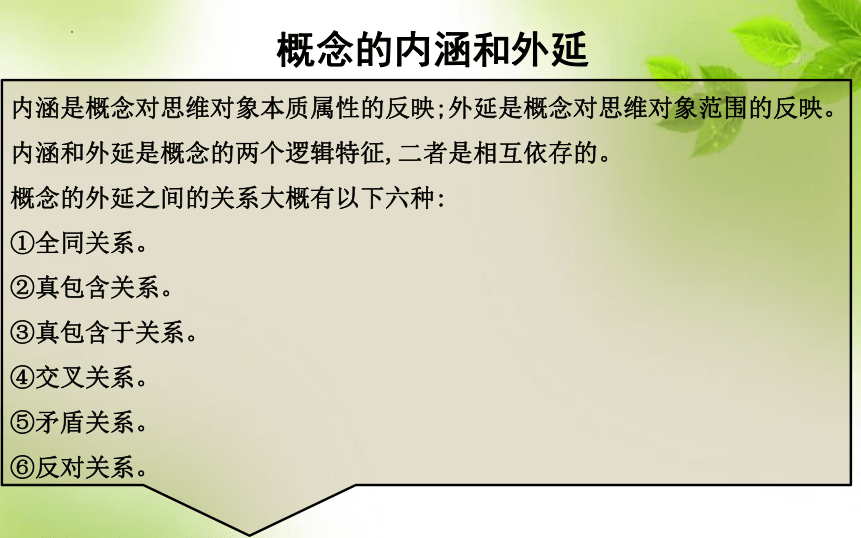 概念的内涵和外延

内涵是概念对思维对象本质属性的反映;外延是概念对思维对象范围的反映。

内涵和外延是概念的两个逻辑特征,二者是相互依存的。

概念的外延之间的关系大概有以下六种:

①全同关系。

②真包含关系。

③真包含于关系。

④交叉关系。

⑤矛盾关系。

⑥反对关系。